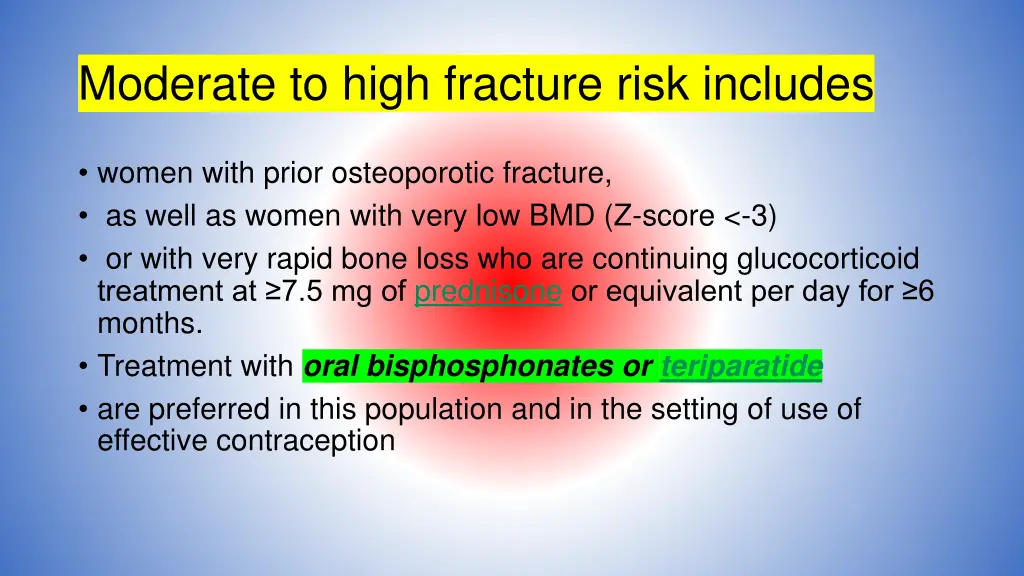 Moderate to high fracture risk includes

• women with prior osteoporotic fracture,
• as well as women with very low BMD (Z-score <-3)
• or with very rapid bone loss who are continuing glucocorticoid treatment at ≥7.5 mg of prednisone or equivalent per day for ≥6 months.
• Treatment with oral bisphosphonates or teriparatide
• are preferred in this population and in the setting of use of effective contraception